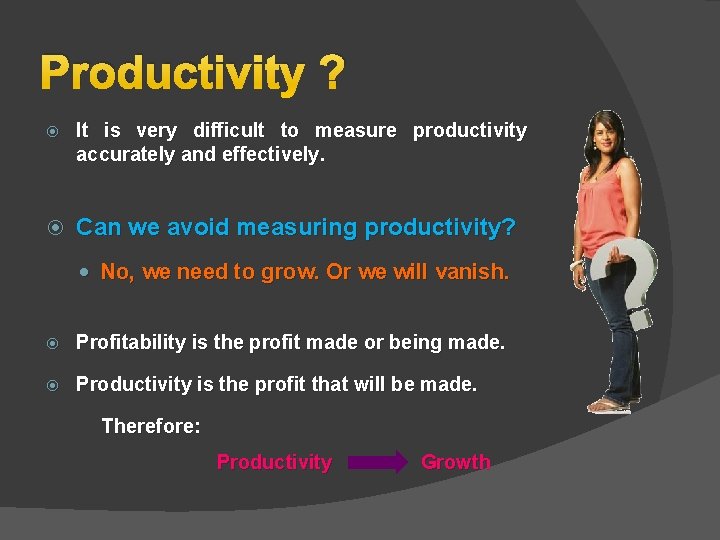 Productivity ?

It is very difficult to measure productivity accurately and effectively.

Can we avoid measuring productivity?

No, we need to grow. Or we will vanish.

Profitability is the profit made or being made.

Productivity is the profit that will be made.

Therefore:

Productivity Growth